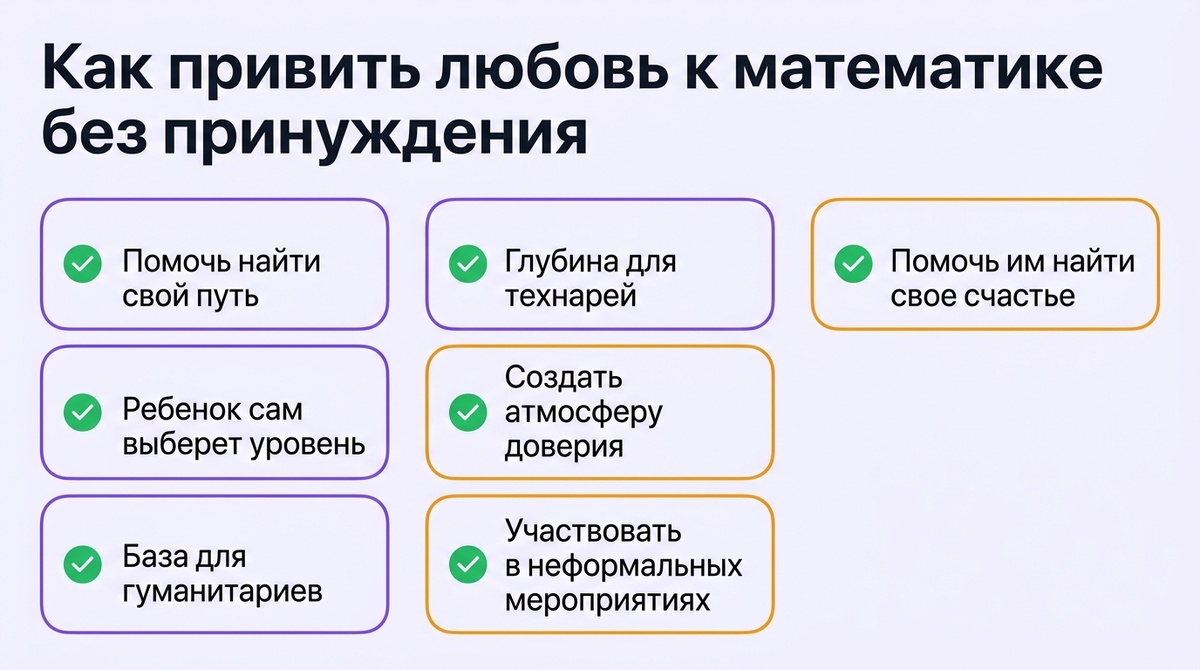 Как привить любовь к математике без принуждения

Помочь найти свой путь

Ребенок сам выберет уровень

База для гуманитариев

Глубина для технарей

Создать атмосферу доверия

Участвовать в неформальных мероприятиях

Помочь им найти свое счастье